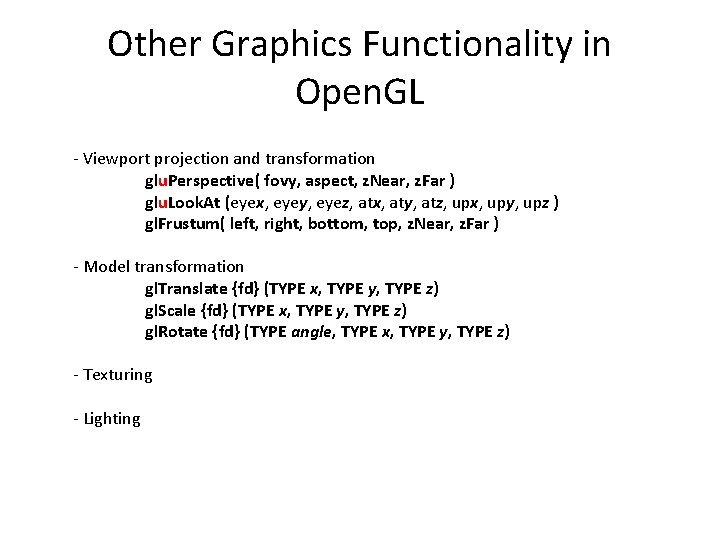 Other Graphics Functionality in OpenGL

- Viewport projection and transformation
gluPerspective( fovy, aspect, zNear, zFar )
gluLookAt (eyex, eyey, eyez, atx, aty, atz, upx, upy, upz )
glFrustum( left, right, bottom, top, zNear, zFar )

- Model transformation
glTranslate {fd} (TYPE x, TYPE y, TYPE z)
glScale {fd} (TYPE x, TYPE y, TYPE z)
glRotate {fd} (TYPE angle, TYPE x, TYPE y, TYPE z)

- Texturing

- Lighting